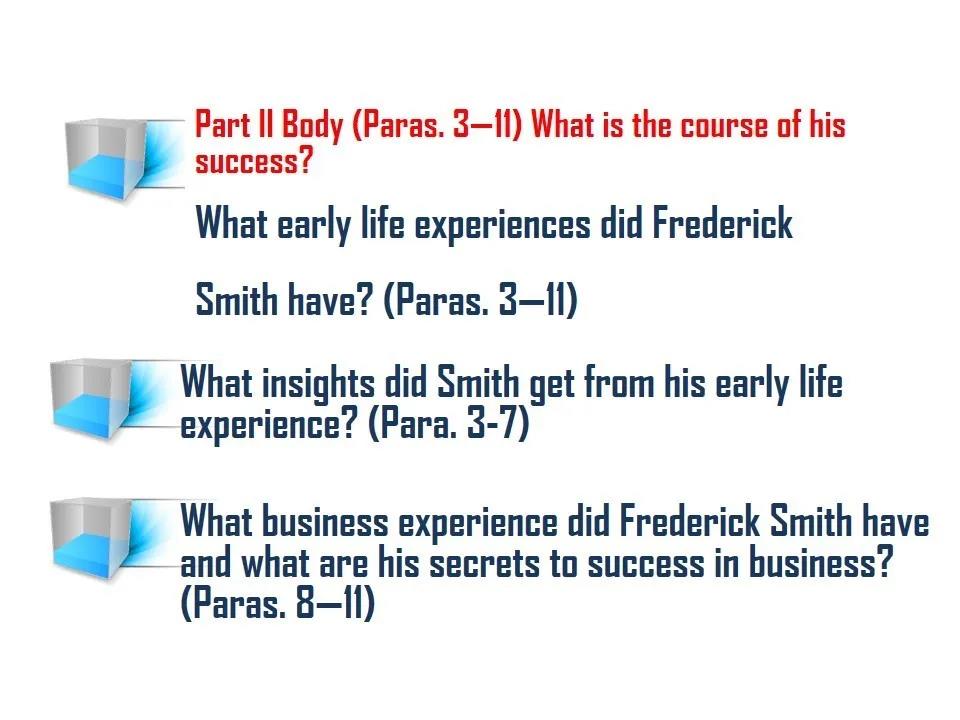 Part II Body (Paras. 3—11) What is the course of his success?

What early life experiences did Frederick

Smith have? (Paras. 3—11)

What insights did Smith get from his early life experience? (Para. 3-7)

What business experience did Frederick Smith have and what are his secrets to success in business? (Paras. 8—11)